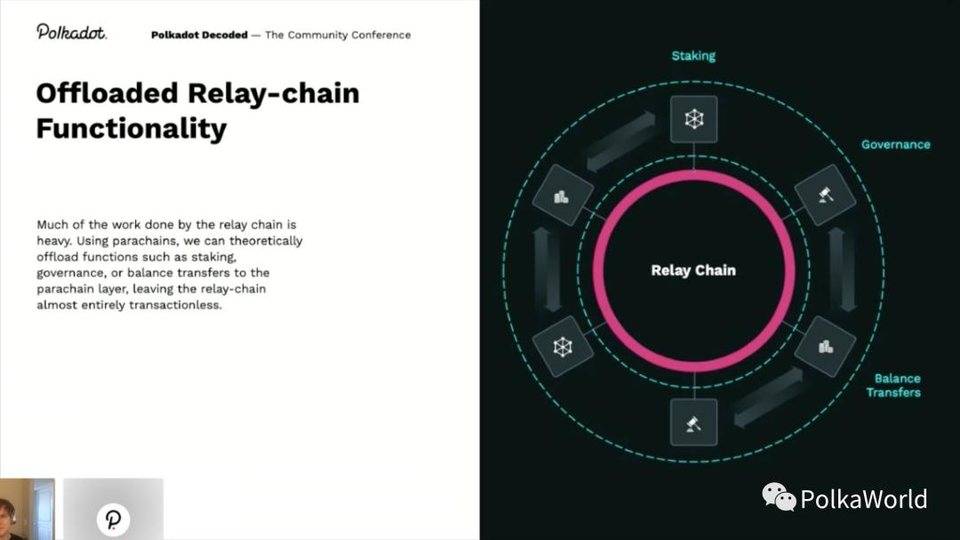 Polkadot.

Polkadot Decoded — The Community Conference

Offloaded Relay-chain Functionality

Much of the work done by the relay chain is heavy. Using parachains, we can theoretically offload functions such as staking, governance, or balance transfers to the parachain layer, leaving the relay-chain almost entirely transactionless.

Staking

Governance

Relay Chain

Balance Transfers

PolkaWorld